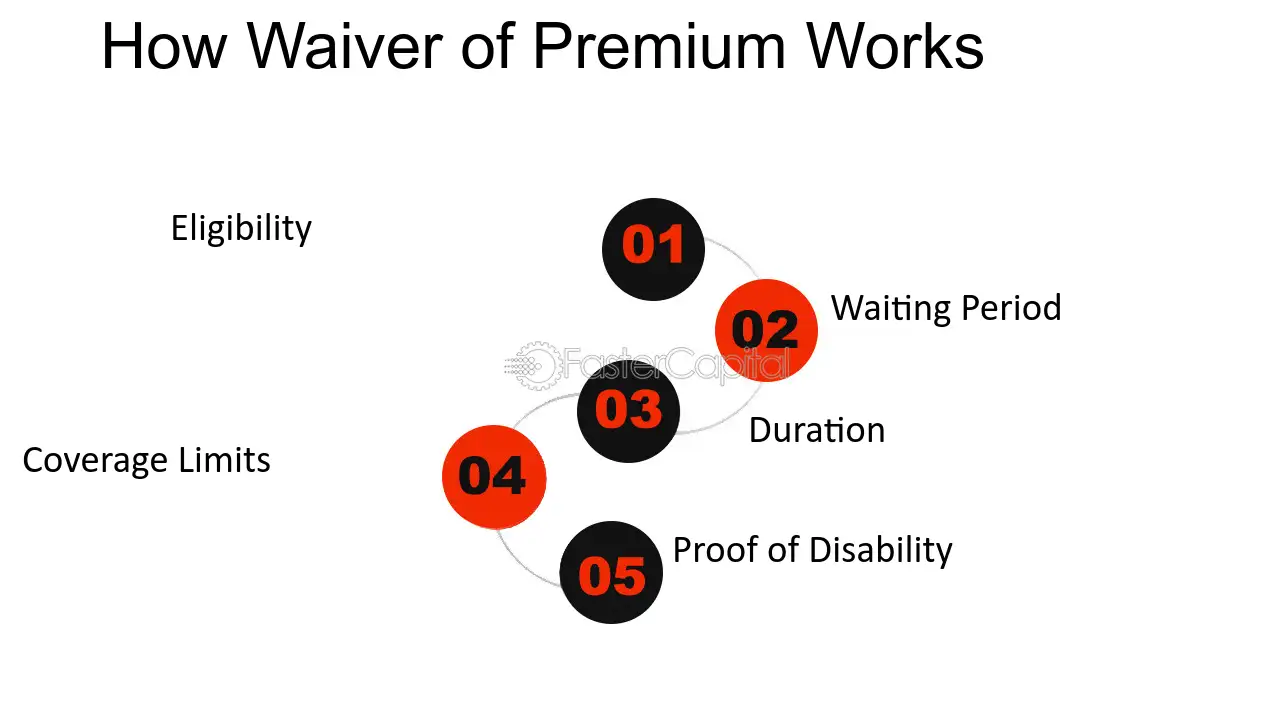 How Waiver of Premium Works

Eligibility

01

02

Waiting Period

03

Duration

Coverage Limits

04

05

Proof of Disability

FasterCapital